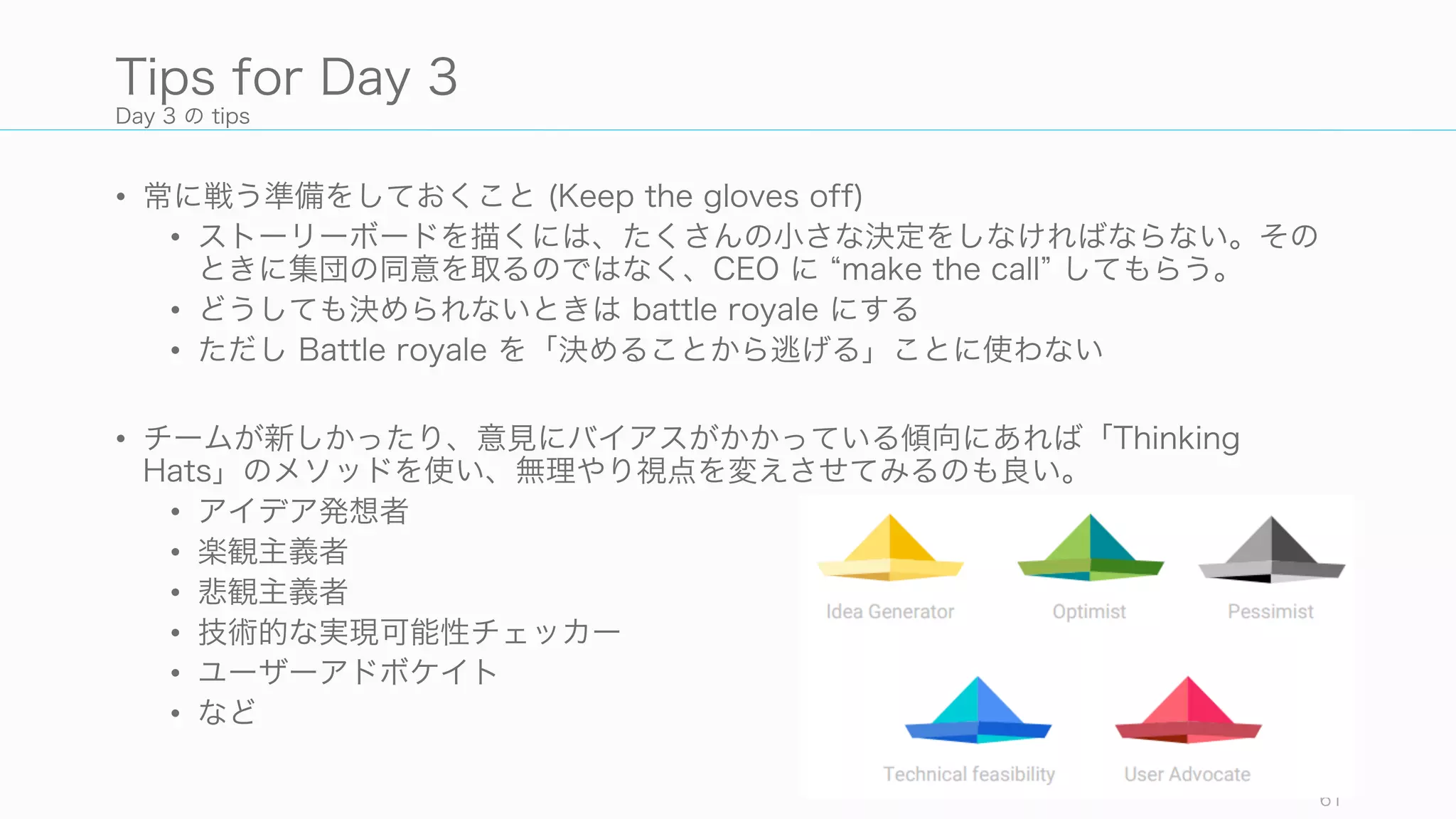 Tips for Day 3
Day 3 の tips

• 常に戦う準備をしておくこと (Keep the gloves off)
  • ストーリーボードを描くには、たくさんの小さな決定をしなければならない。そのときに集団の同意を取るのではなく、CEO に “make the call” してもらう。
  • どうしても決められないときは battle royale にする
  • ただし Battle royale を「決めることから逃げる」ことに使わない

• チームが新しかったり、意見にバイアスがかかっている傾向にあれば「Thinking Hats」のメソッドを使い、無理やり視点を変えさせてみるのも良い。
  • アイデア発想者
  • 楽観主義者
  • 悲観主義者
  • 技術的な実現可能性チェッカー
  • ユーザーアドボケイト
  • など

Idea Generator
Optimist
Pessimist
Technical feasibility
User Advocate

61